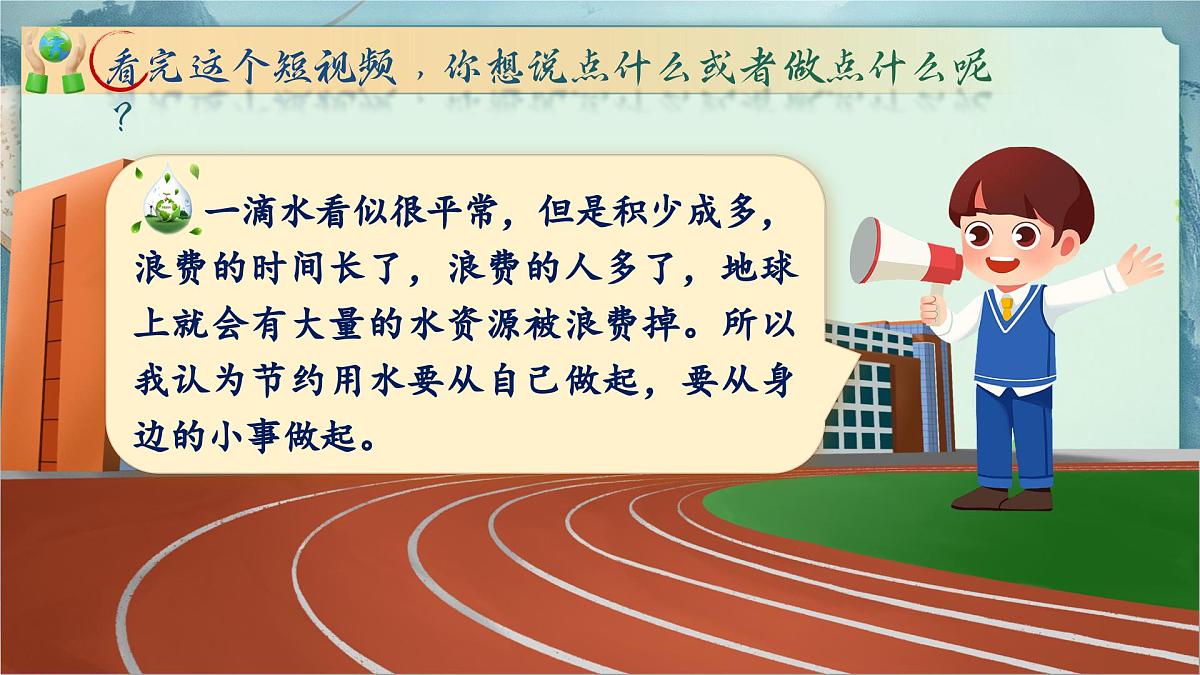 看完这个短视频，你想说点什么或者做点什么呢？

一滴水看似很平常，但是积少成多，浪费的时间长了，浪费的人多了，地球上就会有大量的水资源被浪费掉。所以我认为节约用水要从自己做起，要从身边的小事做起。